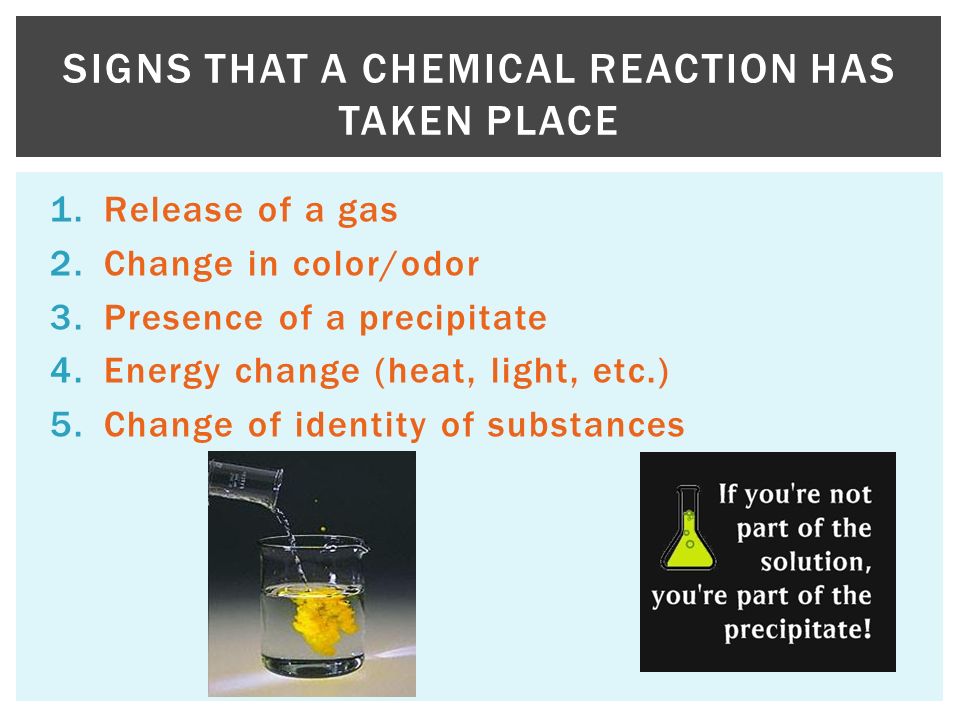 SIGNS THAT A CHEMICAL REACTION HAS TAKEN PLACE

1. Release of a gas
2. Change in color/odor
3. Presence of a precipitate
4. Energy change (heat, light, etc.)
5. Change of identity of substances

If you're not part of the solution, you're part of the precipitate!